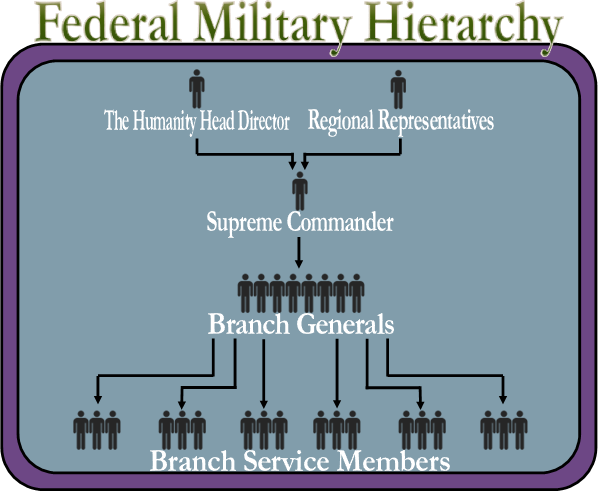 Federal Military Hierarchy

The Humanity Head Director

Regional Representatives

Supreme Commander

Branch Generals

Branch Service Members